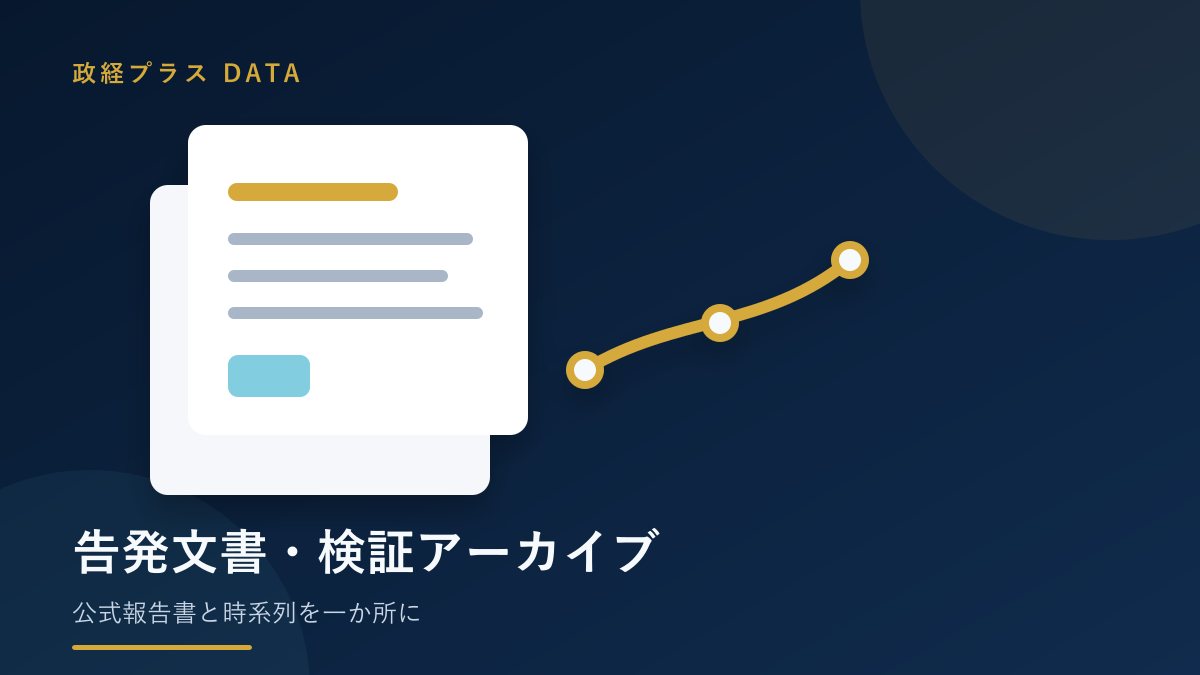 政経プラス DATA

告発文書・検証アーカイブ

公式報告書と時系列を一か所に